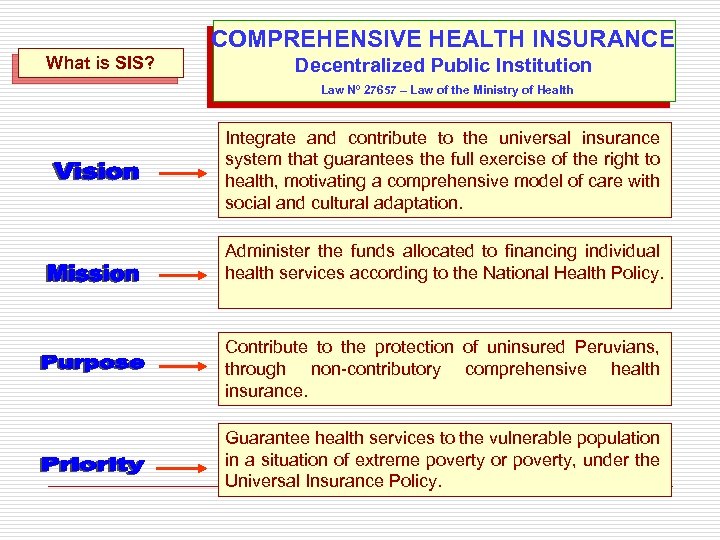 What is SIS?

COMPREHENSIVE HEALTH INSURANCE
Decentralized Public Institution
Law Nº 27657 – Law of the Ministry of Health

Vision

Integrate and contribute to the universal insurance system that guarantees the full exercise of the right to health, motivating a comprehensive model of care with social and cultural adaptation.

Mission

Administer the funds allocated to financing individual health services according to the National Health Policy.

Purpose

Contribute to the protection of uninsured Peruvians, through non-contributory comprehensive health insurance.

Priority

Guarantee health services to the vulnerable population in a situation of extreme poverty or poverty, under the Universal Insurance Policy.